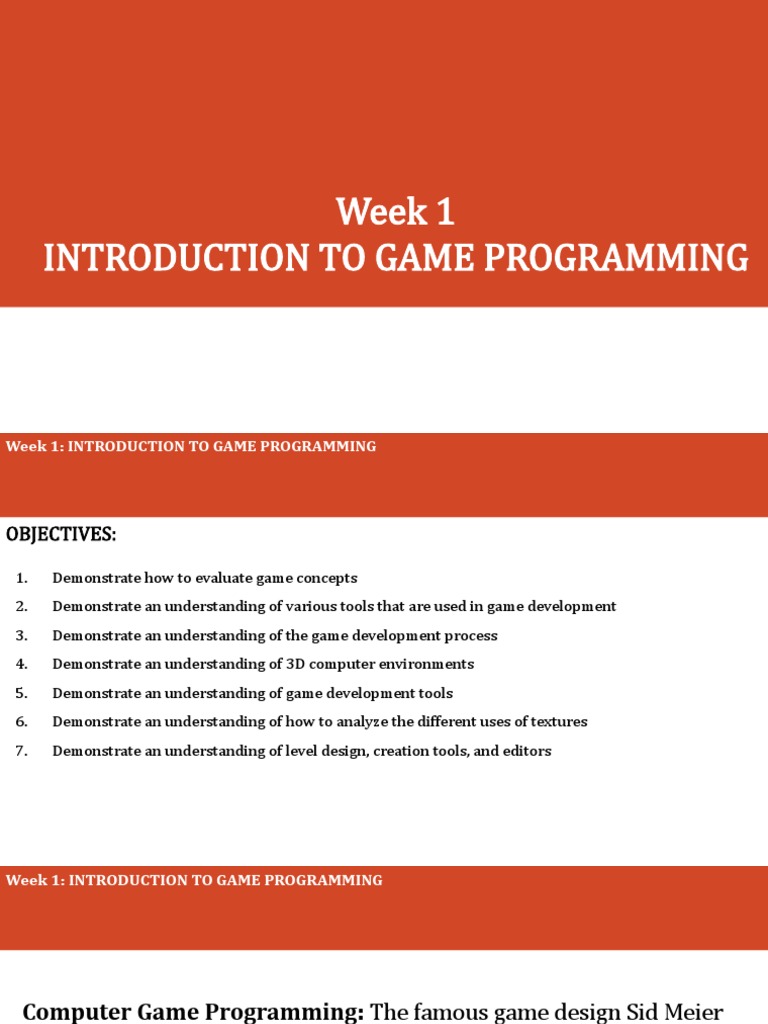 Week 1
INTRODUCTION TO GAME PROGRAMMING

Week 1: INTRODUCTION TO GAME PROGRAMMING

OBJECTIVES:

1. Demonstrate how to evaluate game concepts
2. Demonstrate an understanding of various tools that are used in game development
3. Demonstrate an understanding of the game development process
4. Demonstrate an understanding of 3D computer environments
5. Demonstrate an understanding of game development tools
6. Demonstrate an understanding of how to analyze the different uses of textures
7. Demonstrate an understanding of level design, creation tools, and editors

Week 1: INTRODUCTION TO GAME PROGRAMMING

Computer Game Programming: The famous game design Sid Meier